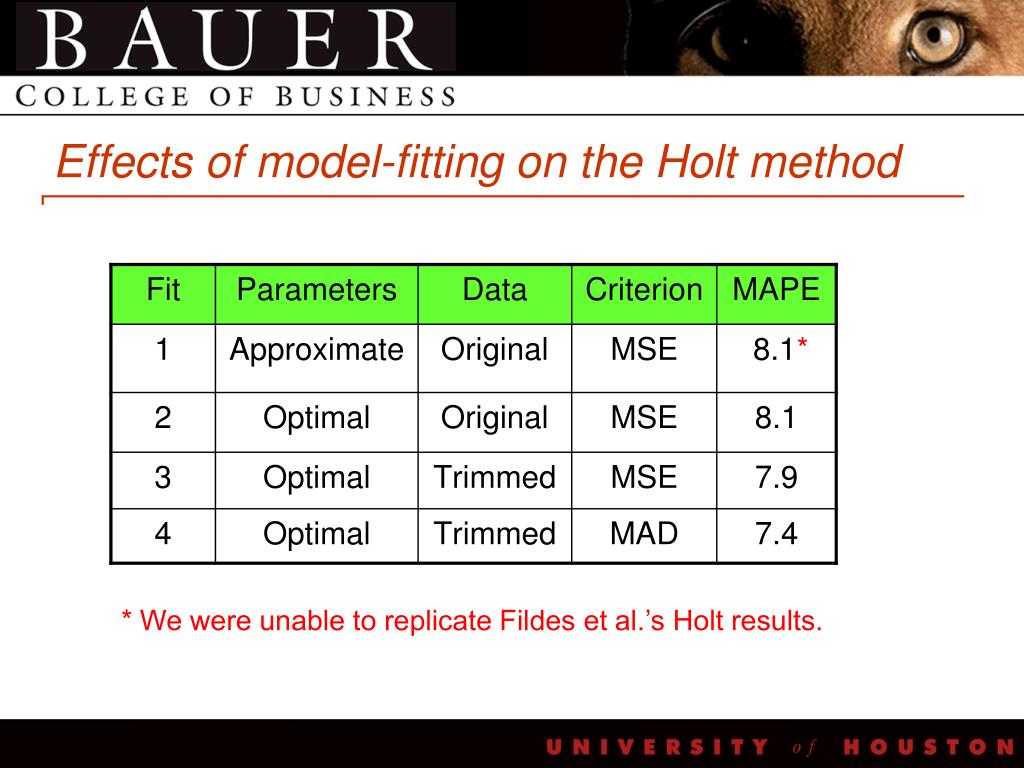 BAUER
COLLEGE OF BUSINESS

Effects of model-fitting on the Holt method

| Fit | Parameters | Data | Criterion | MAPE |
|---|---|---|---|---|
| 1 | Approximate | Original | MSE | 8.1* |
| 2 | Optimal | Original | MSE | 8.1 |
| 3 | Optimal | Trimmed | MSE | 7.9 |
| 4 | Optimal | Trimmed | MAD | 7.4 |

* We were unable to replicate Fildes et al.'s Holt results.

UNIVERSITY of HOUSTON